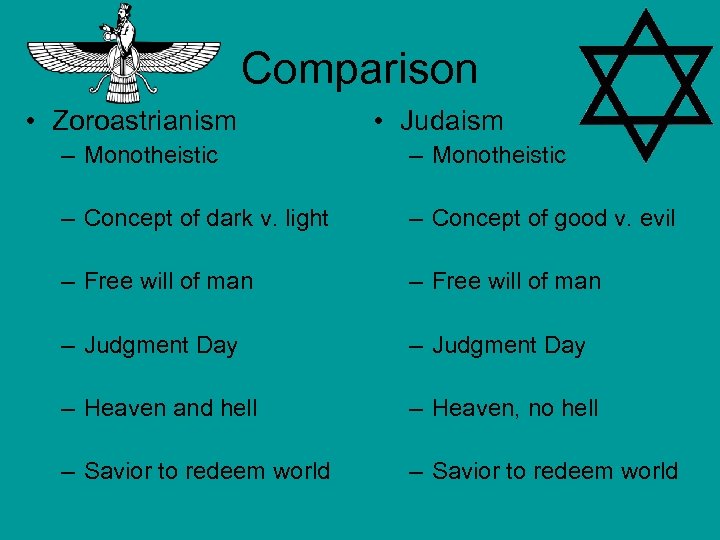 Comparison

• Zoroastrianism
– Monotheistic
– Concept of dark v. light
– Free will of man
– Judgment Day
– Heaven and hell
– Savior to redeem world

• Judaism
– Monotheistic
– Concept of good v. evil
– Free will of man
– Judgment Day
– Heaven, no hell
– Savior to redeem world